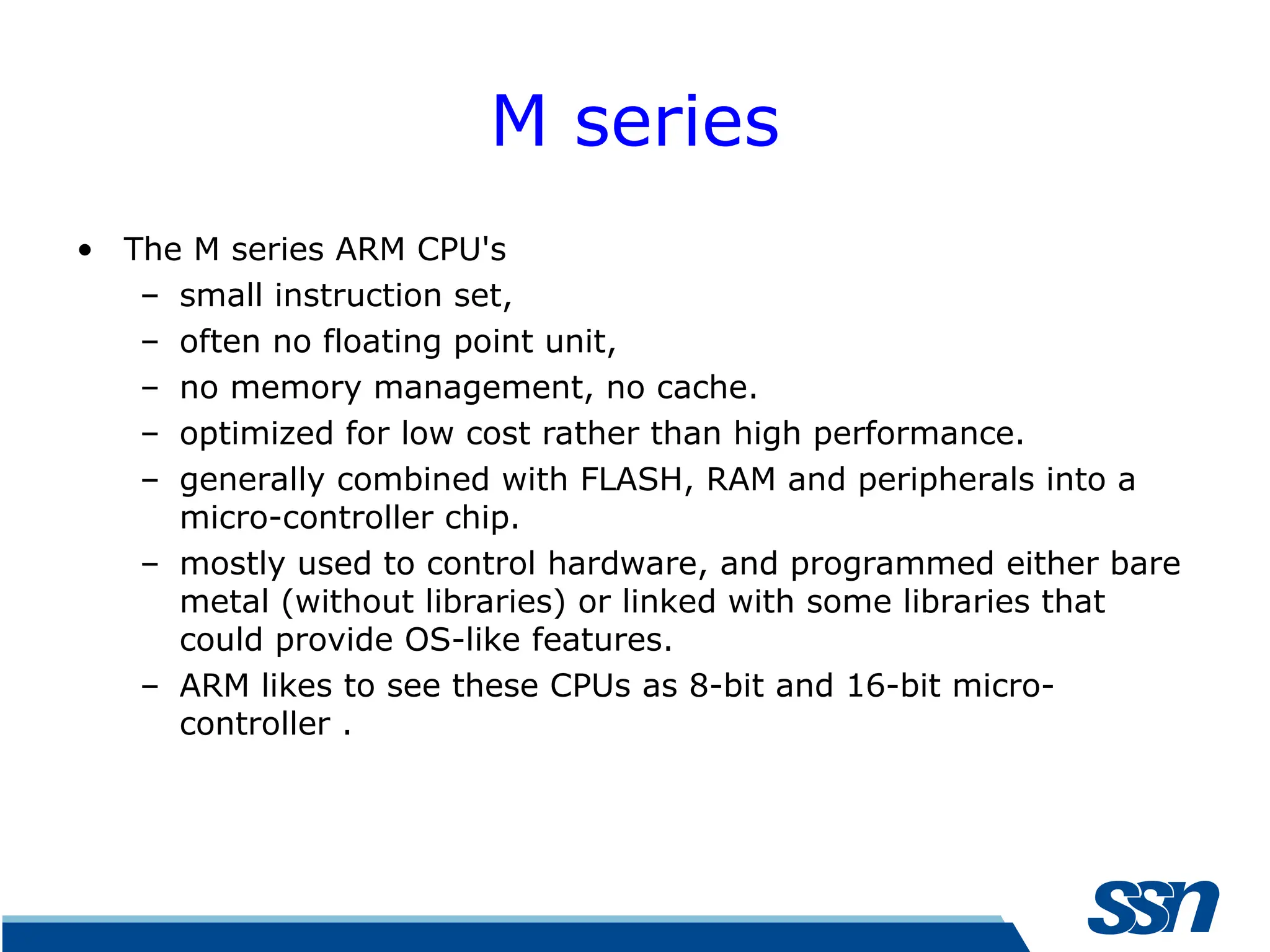 M series

• The M series ARM CPU's
– small instruction set,
– often no floating point unit,
– no memory management, no cache.
– optimized for low cost rather than high performance.
– generally combined with FLASH, RAM and peripherals into a micro-controller chip.
– mostly used to control hardware, and programmed either bare metal (without libraries) or linked with some libraries that could provide OS-like features.
– ARM likes to see these CPUs as 8-bit and 16-bit micro-controller .

ssn